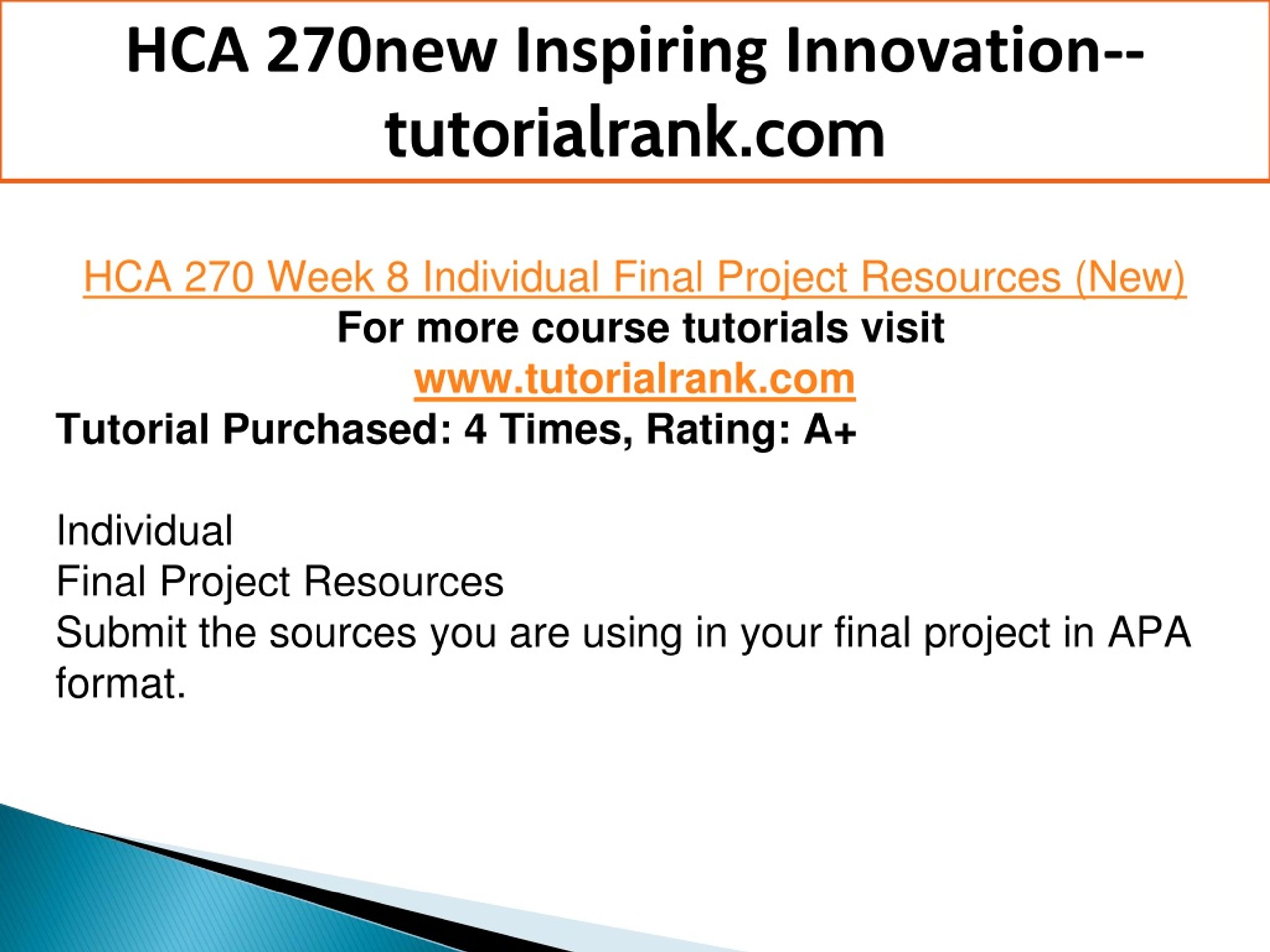 HCA 270new Inspiring Innovation--tutorialrank.com

HCA 270 Week 8 Individual Final Project Resources (New)
For more course tutorials visit
www.tutorialrank.com
Tutorial Purchased: 4 Times, Rating: A+

Individual
Final Project Resources
Submit the sources you are using in your final project in APA format.